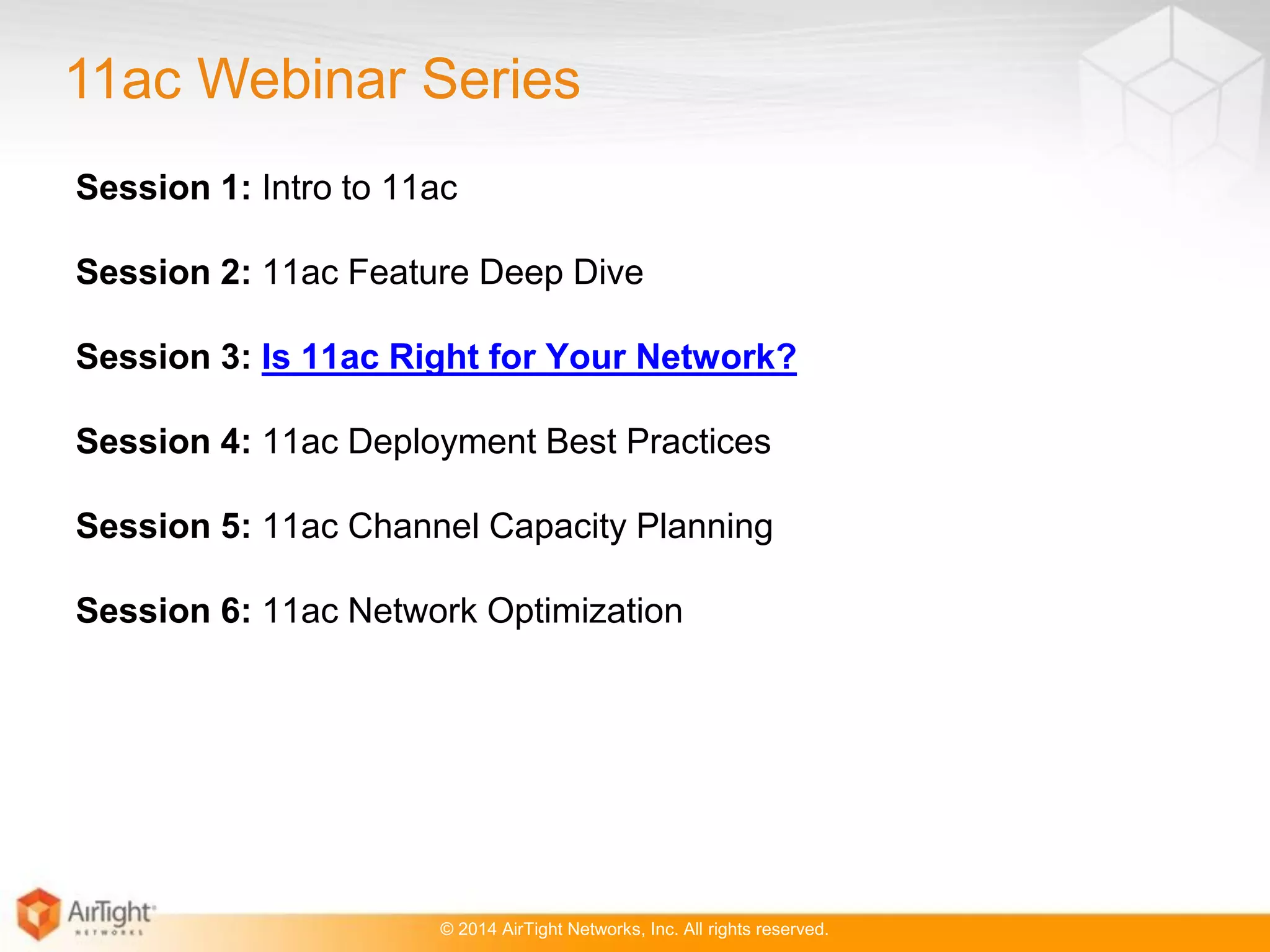 11ac Webinar Series

Session 1: Intro to 11ac

Session 2: 11ac Feature Deep Dive

Session 3: Is 11ac Right for Your Network?

Session 4: 11ac Deployment Best Practices

Session 5: 11ac Channel Capacity Planning

Session 6: 11ac Network Optimization

AirTight NETWORKS

© 2014 AirTight Networks, Inc. All rights reserved.